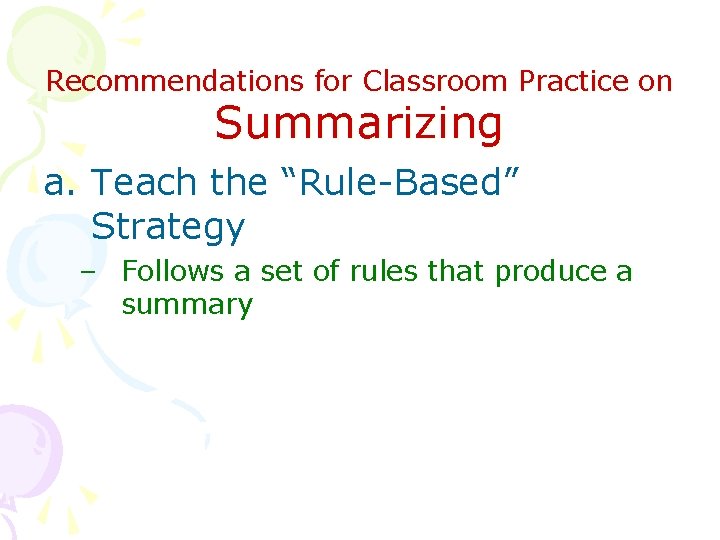 Recommendations for Classroom Practice on Summarizing

a. Teach the “Rule-Based” Strategy

– Follows a set of rules that produce a summary